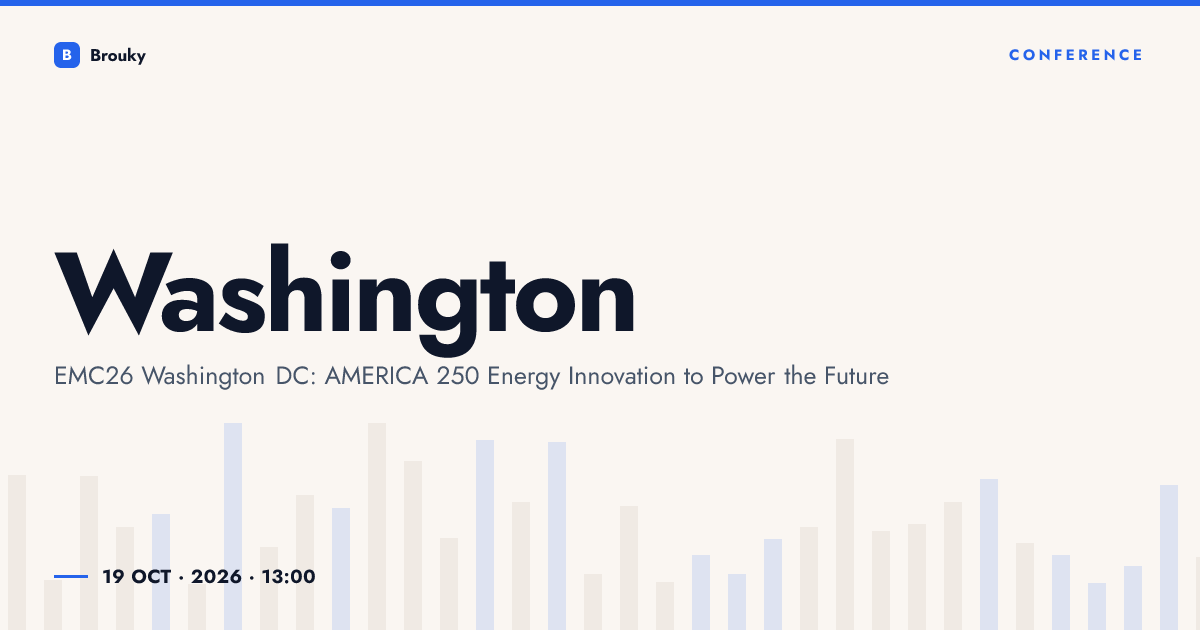 B Brouky

CONFERENCE

Washington

EMC26 Washington DC: AMERICA 250 Energy Innovation to Power the Future

19 OCT · 2026 · 13:00